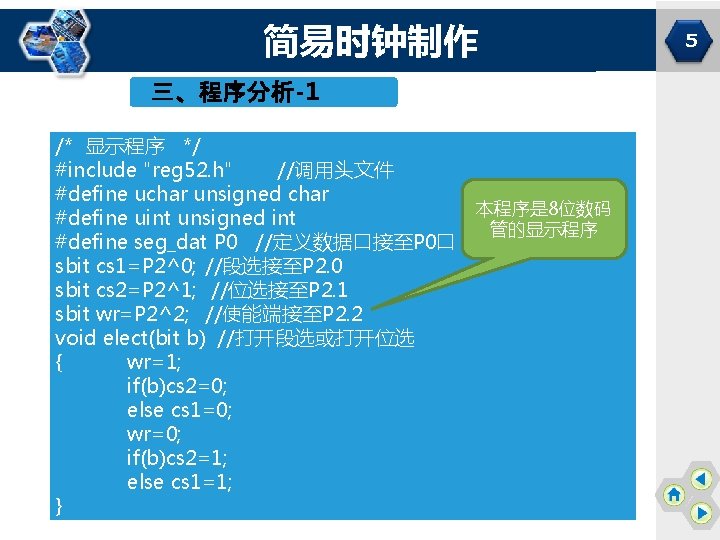 简易时钟制作

5

三、程序分析-1

/* 显示程序 */
#include "reg52.h" //调用头文件
#define uchar unsigned char
#define uint unsigned int
#define seg_dat P0 //定义数据口接至P0口
sbit cs1=P2^0; //段选接至P2.0
sbit cs2=P2^1; //位选接至P2.1
sbit wr=P2^2; //使能端接至P2.2
void elect(bit b) //打开段选或打开位选
{ wr=1;
if(b)cs2=0;
else cs1=0;
wr=0;
if(b)cs2=1;
else cs1=1;
}

本程序是8位数码管的显示程序